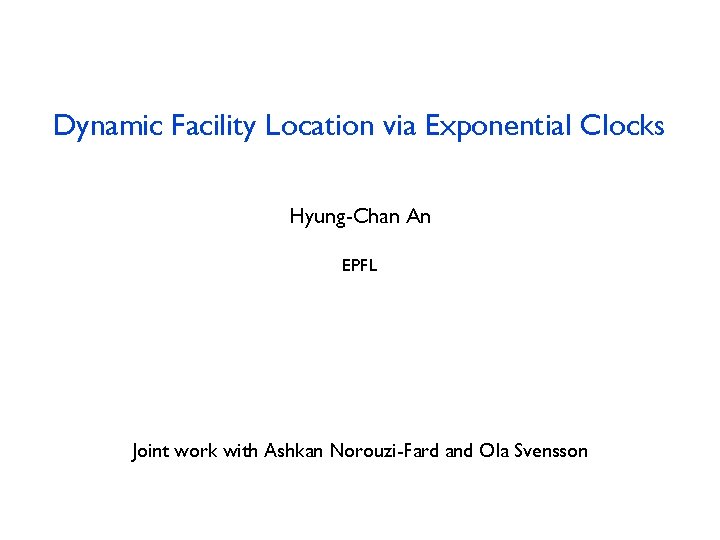 Dynamic Facility Location via Exponential Clocks

Hyung-Chan An

EPFL

Joint work with Ashkan Norouzi-Fard and Ola Svensson